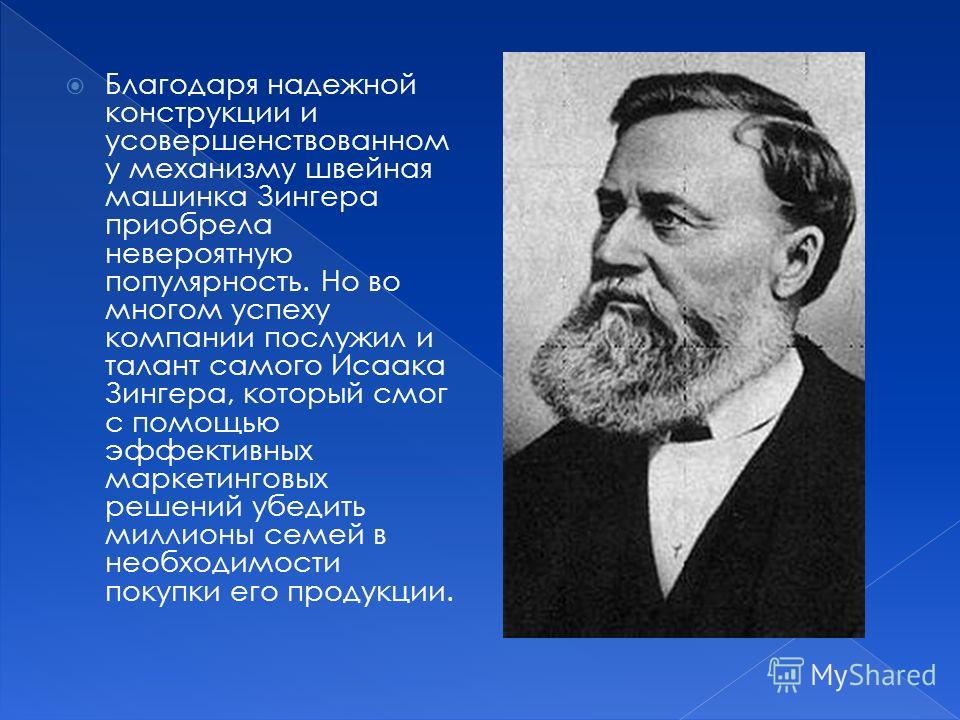 Благодаря надежной конструкции и усовершенствованному механизму швейная машинка Зингера приобрела невероятную популярность. Но во многом успеху компании послужил и талант самого Исаака Зингера, который смог с помощью эффективных маркетинговых решений убедить миллионы семей в необходимости покупки его продукции.

MyShared